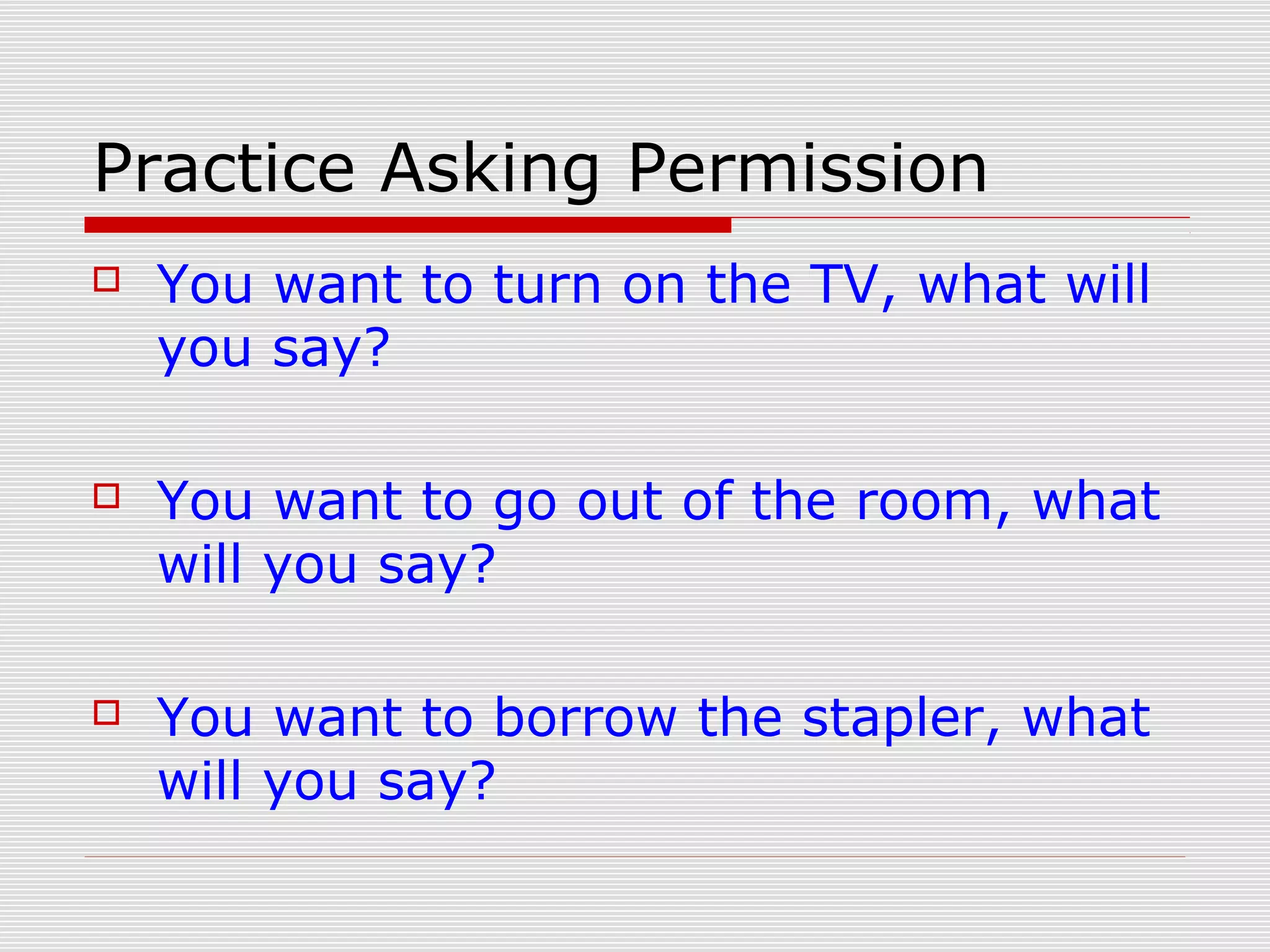 Practice Asking Permission

You want to turn on the TV, what will you say?

You want to go out of the room, what will you say?

You want to borrow the stapler, what will you say?